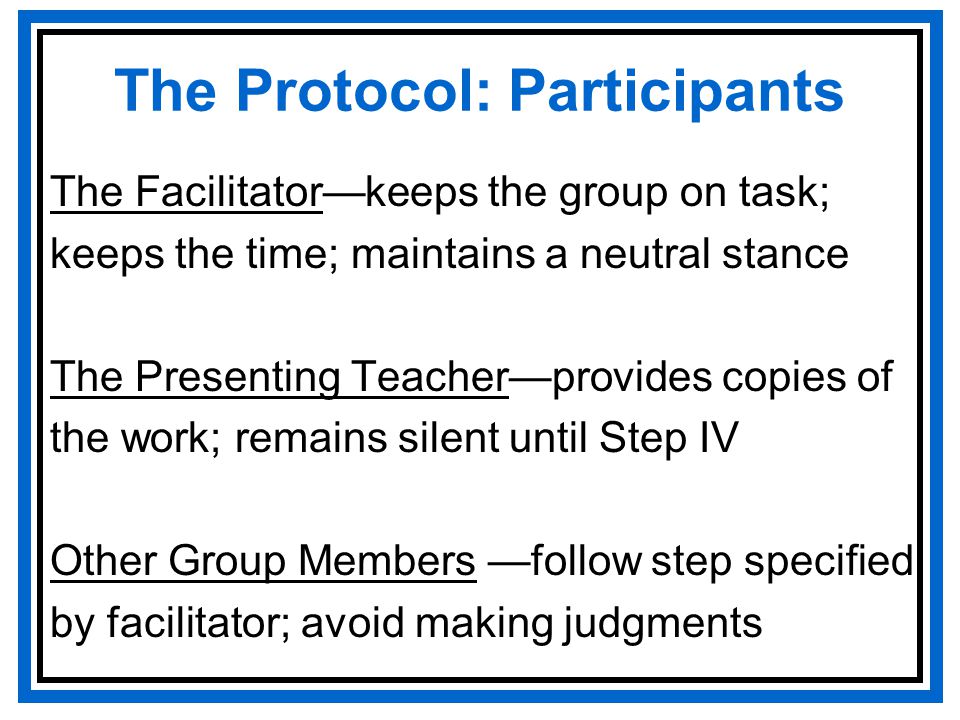 The Protocol: Participants

The Facilitator—keeps the group on task; keeps the time; maintains a neutral stance

The Presenting Teacher—provides copies of the work; remains silent until Step IV

Other Group Members —follow step specified by facilitator; avoid making judgments